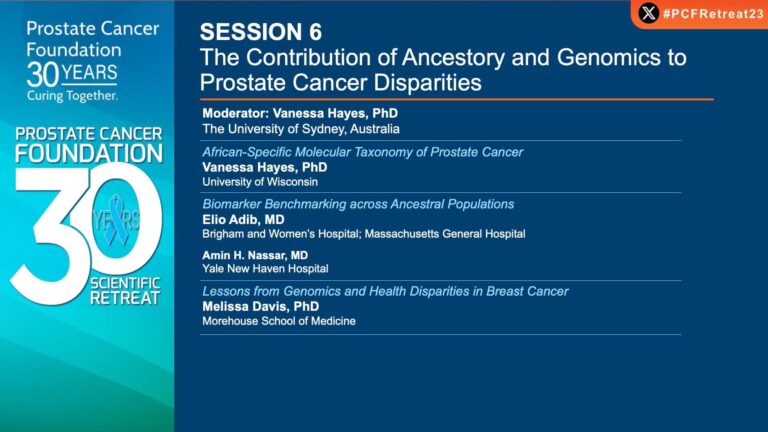 Prostate Cancer Foundation
30 YEARS
Curing Together.

PROSTATE CANCER FOUNDATION
30 YEARS
SCIENTIFIC RETREAT

#PCFRetreat23

SESSION 6
The Contribution of Ancestory and Genomics to Prostate Cancer Disparities

Moderator: Vanessa Hayes, PhD
The University of Sydney, Australia

African-Specific Molecular Taxonomy of Prostate Cancer
Vanessa Hayes, PhD
University of Wisconsin

Biomarker Benchmarking across Ancestral Populations
Elio Adib, MD
Brigham and Women's Hospital; Massachusetts General Hospital

Amin H. Nassar, MD
Yale New Haven Hospital

Lessons from Genomics and Health Disparities in Breast Cancer
Melissa Davis, PhD
Morehouse School of Medicine